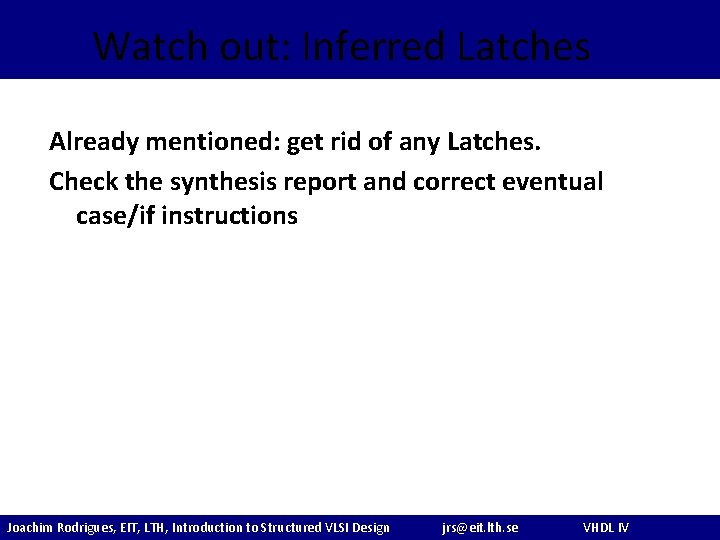 Watch out: Inferred Latches

Already mentioned: get rid of any Latches.

Check the synthesis report and correct eventual case/if instructions

Joachim Rodrigues, EIT, LTH, Introduction to Structured VLSI Design jrs@eit.lth.se VHDL IV